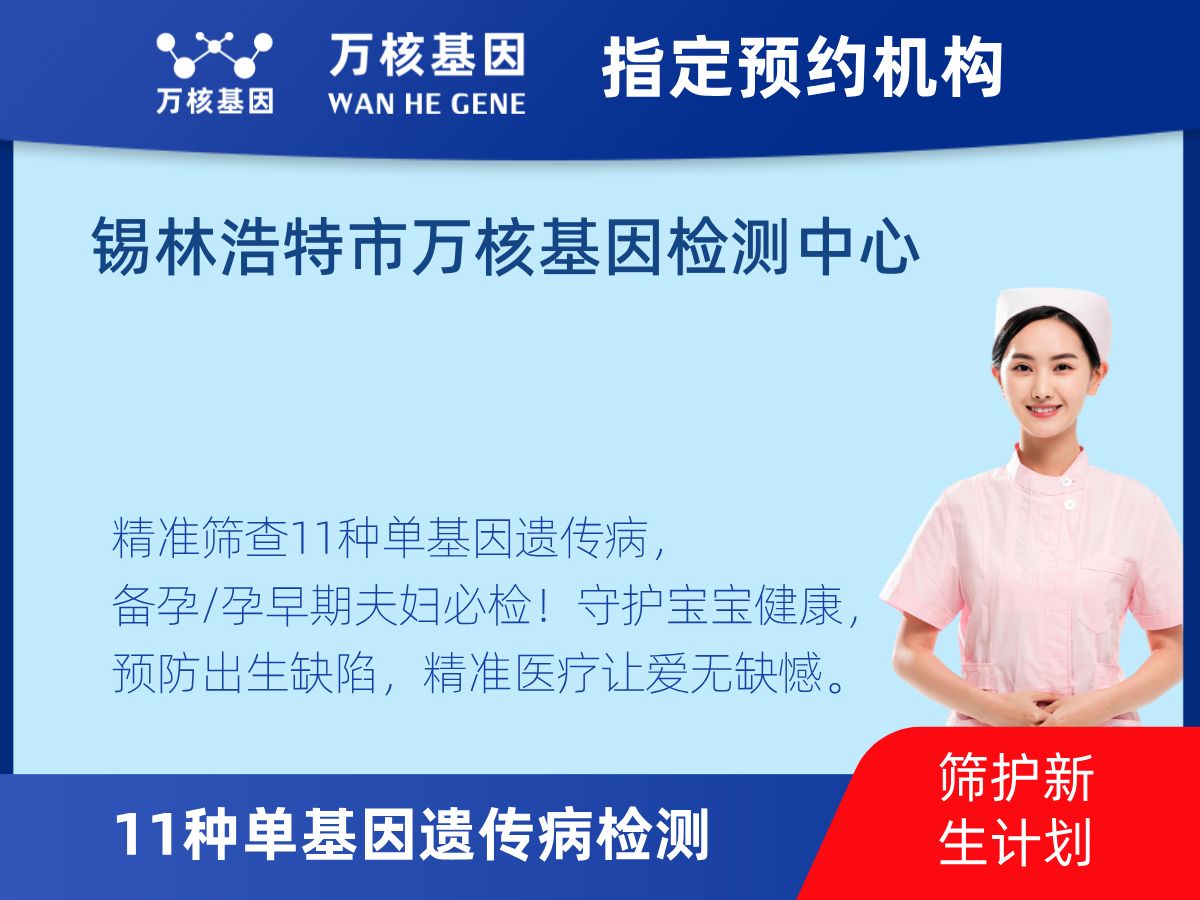 万核基因

万核基因
WAN HE GENE

指定预约机构

锡林浩特市万核基因检测中心

精准筛查11种单基因遗传病，
备孕/孕早期夫妇必检！守护宝宝健康，
预防出生缺陷，精准医疗让爱无缺憾。

11种单基因遗传病检测

筛护新生计划